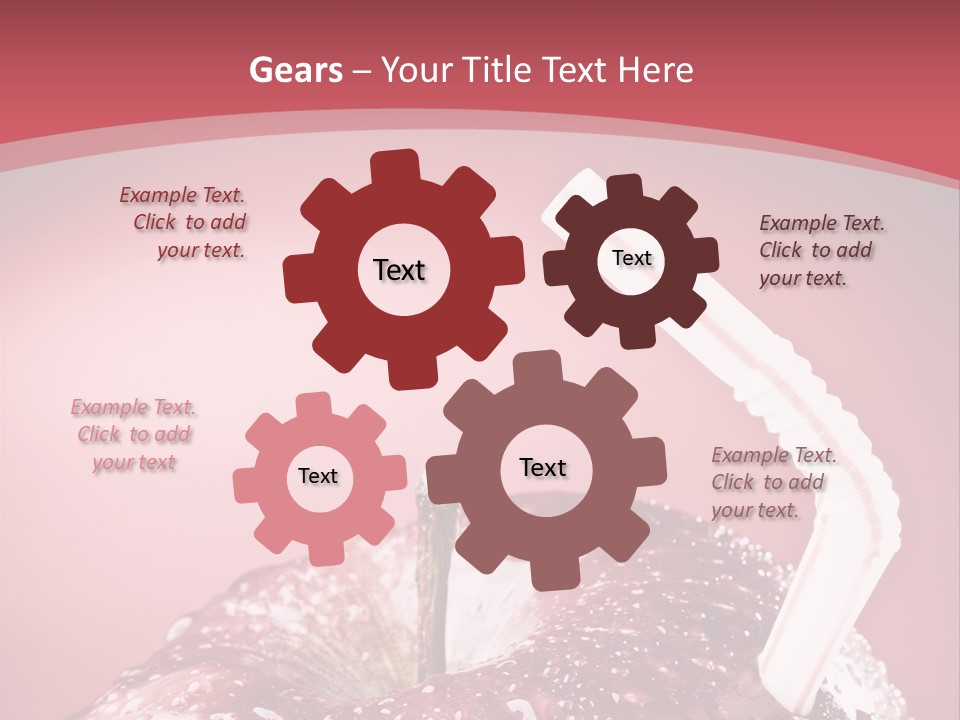 Gears – Your Title Text Here

Example Text. Click to add your text.

Text

Text

Example Text. Click to add your text.

Example Text. Click to add your text

Text

Text

Example Text. Click to add your text.